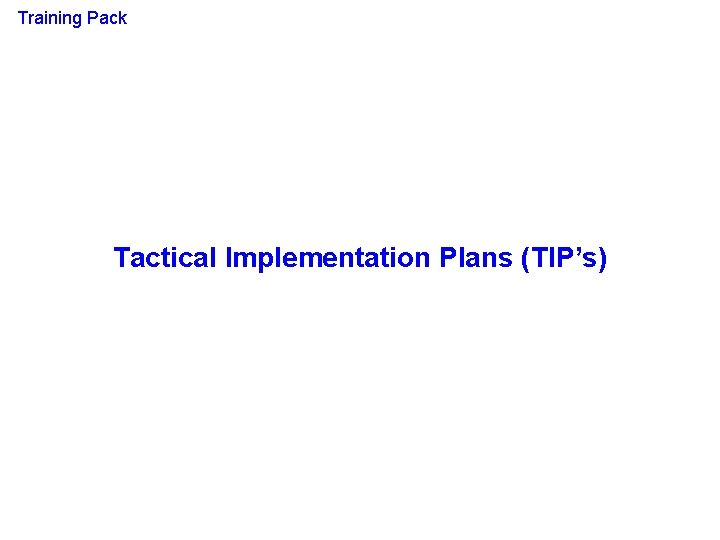 Training Pack

Tactical Implementation Plans (TIP’s)